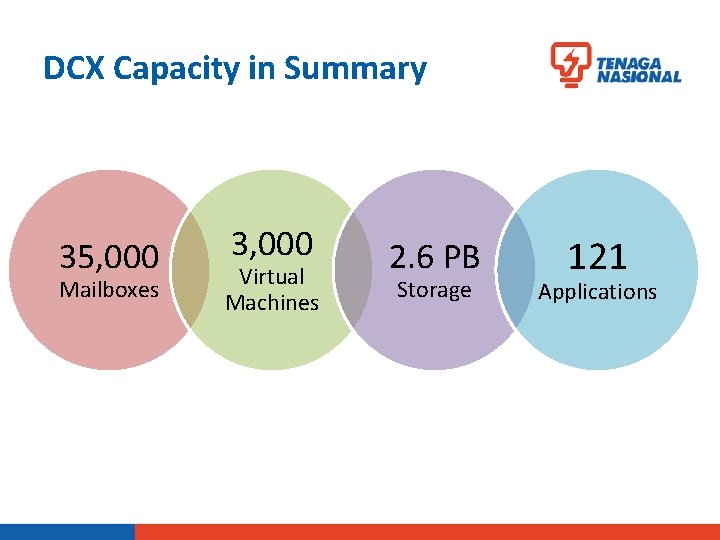 DCX Capacity in Summary

TENAGA NASIONAL

35,000 Mailboxes

3,000 Virtual Machines

2.6 PB Storage

121 Applications